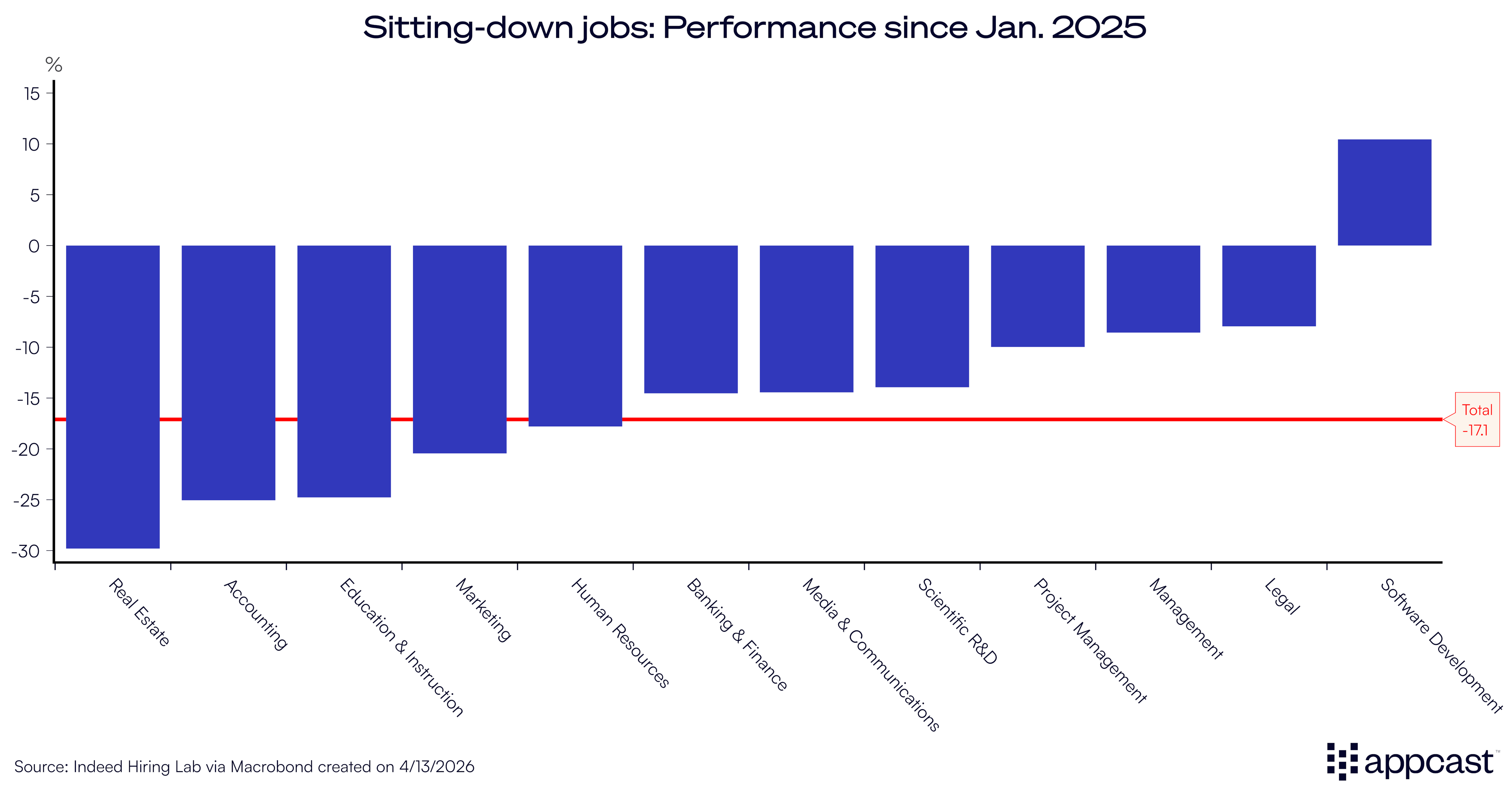 Sitting-down jobs: Performance since Jan. 2025

%

15
10
5
0
-5
-10
-15
-20
-25
-30

Total
-17.1

Real Estate
Accounting
Education & Instruction
Marketing
Human Resources
Banking & Finance
Media & Communications
Scientific R&D
Project Management
Management
Legal
Software Development

Source: Indeed Hiring Lab via Macrobond created on 4/13/2026

appcast™